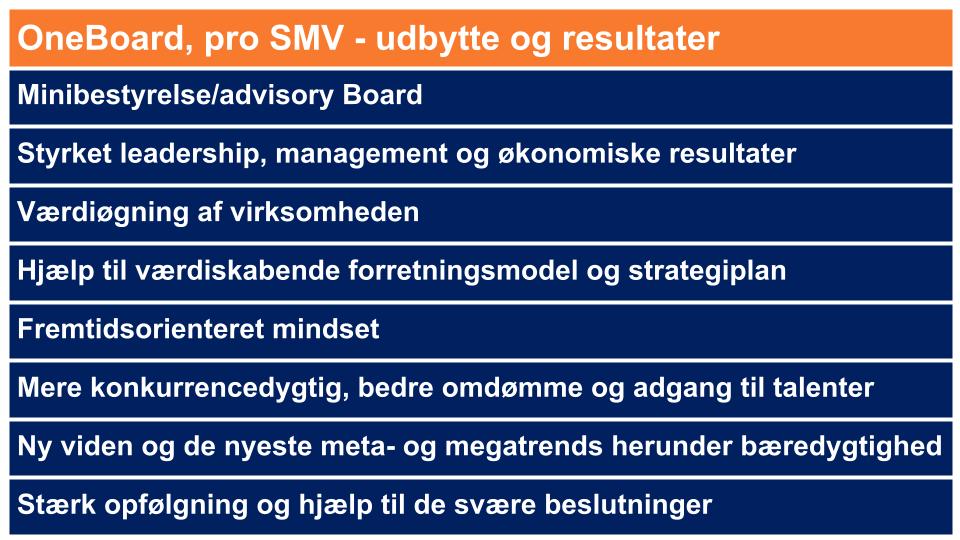 OneBoard, pro SMV - udbytte og resultater

Minibestyrelse/advisory Board

Styrket leadership, management og økonomiske resultater

Værdiøgning af virksomheden

Hjælp til værdiskabende forretningsmodel og strategiplan

Fremtidsorienteret mindset

Mere konkurrencedygtig, bedre omdømme og adgang til talenter

Ny viden og de nyeste meta- og megatrends herunder bæredygtighed

Stærk opfølgning og hjælp til de svære beslutninger